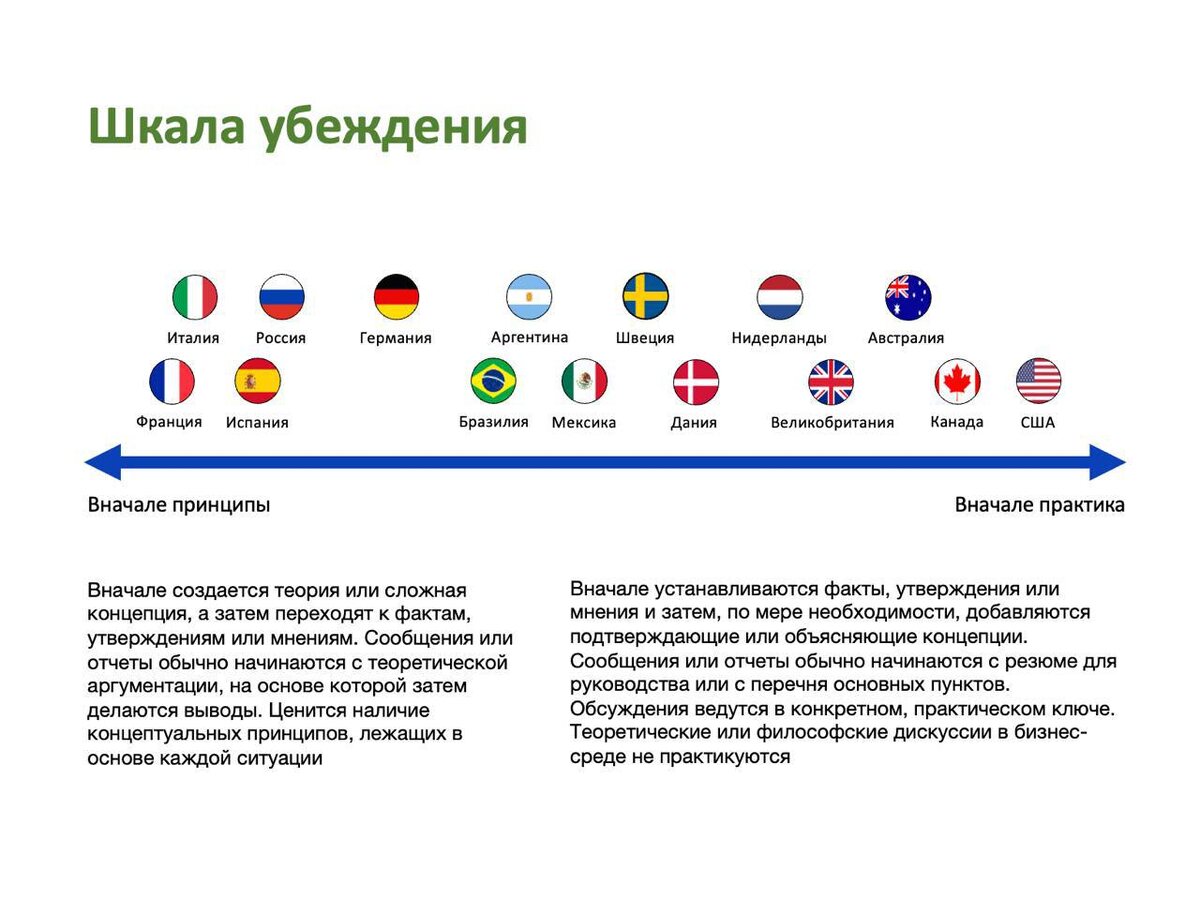 Шкала убеждения

Италия Россия Германия Аргентина Швеция Нидерланды Австралия

Франция Испания Бразилия Мексика Дания Великобритания Канада США

Вначале принципы

Вначале практика

Вначале создается теория или сложная концепция, а затем переходят к фактам, утверждениям или мнениям. Сообщения или отчеты обычно начинаются с теоретической аргументации, на основе которой затем делаются выводы. Ценится наличие концептуальных принципов, лежащих в основе каждой ситуации

Вначале устанавливаются факты, утверждения или мнения и затем, по мере необходимости, добавляются подтверждающие или объясняющие концепции. Сообщения или отчеты обычно начинаются с резюме для руководства или с перечня основных пунктов. Обсуждения ведутся в конкретном, практическом ключе. Теоретические или философские дискуссии в бизнес-среде не практикуются